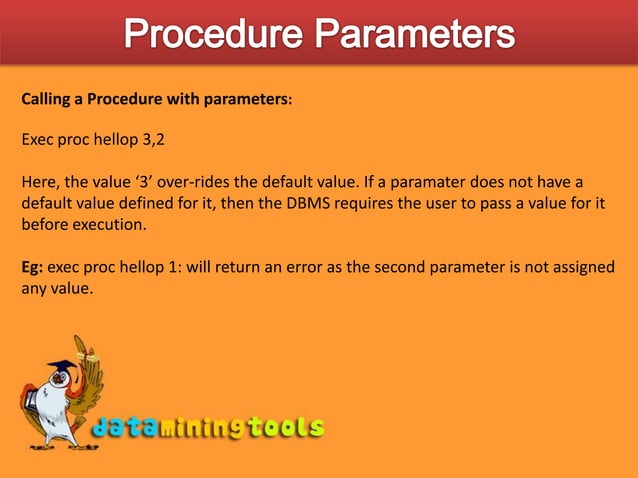 Procedure Parameters

Calling a Procedure with parameters:

Exec proc hellop 3,2

Here, the value ‘3’ over-rides the default value. If a paramater does not have a default value defined for it, then the DBMS requires the user to pass a value for it before execution.

Eg: exec proc hellop 1: will return an error as the second parameter is not assigned any value.

dataminingtools